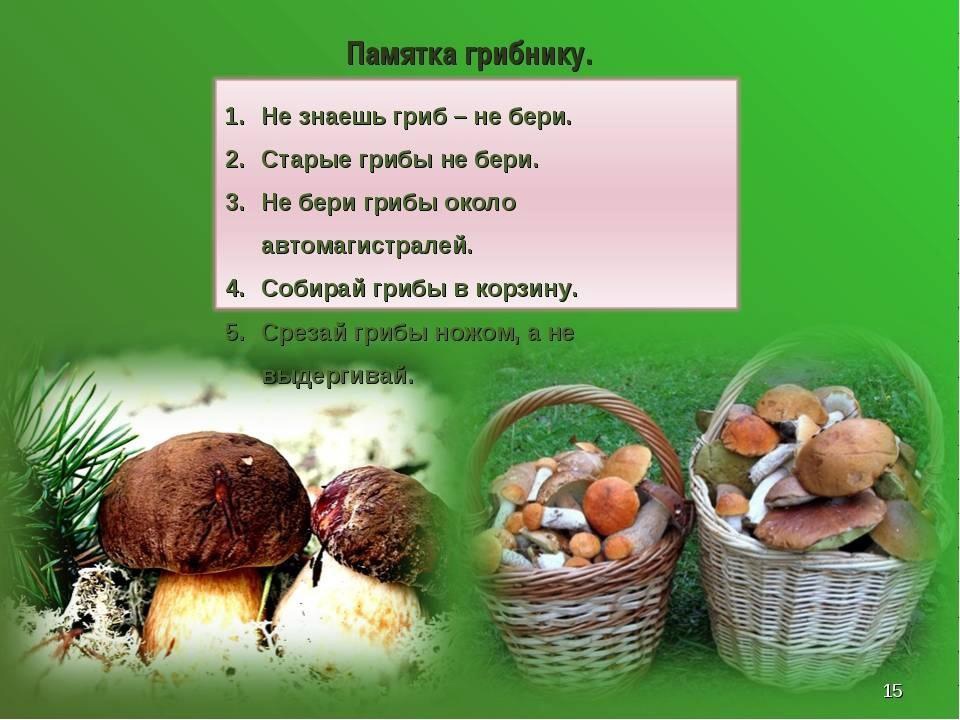 Памятка грибнику.

1. Не знаешь гриб – не бери.
2. Старые грибы не бери.
3. Не бери грибы около автомагистралей.
4. Собирай грибы в корзину.
5. Срезай грибы ножом, а не выдергивай.

15